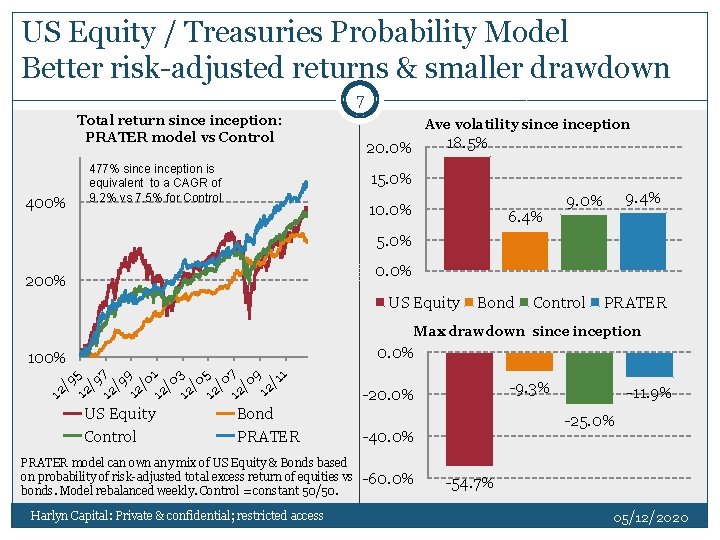 US Equity / Treasuries Probability Model
Better risk-adjusted returns & smaller drawdown

7

Total return since inception:
PRATER model vs Control

477% since inception is equivalent to a CAGR of 9.2% vs 7.5% for Control

400%
200%
100%

12/95 12/97 12/99 12/01 12/03 12/05 12/07 12/09 12/11

US Equity
Bond
Control
PRATER

PRATER model can own any mix of US Equity & Bonds based on probability of risk-adjusted total excess return of equities vs bonds. Model rebalanced weekly. Control = constant 50/50.

Ave volatility since inception

20.0%
15.0%
10.0%
5.0%
0.0%

18.5%
6.4%
9.0%
9.4%

US Equity Bond Control PRATER

Max drawdown since inception

0.0%
-20.0%
-40.0%
-60.0%

-54.7%
-9.3%
-25.0%
-11.9%

Harlyn Capital: Private & confidential; restricted access

05/12/2020